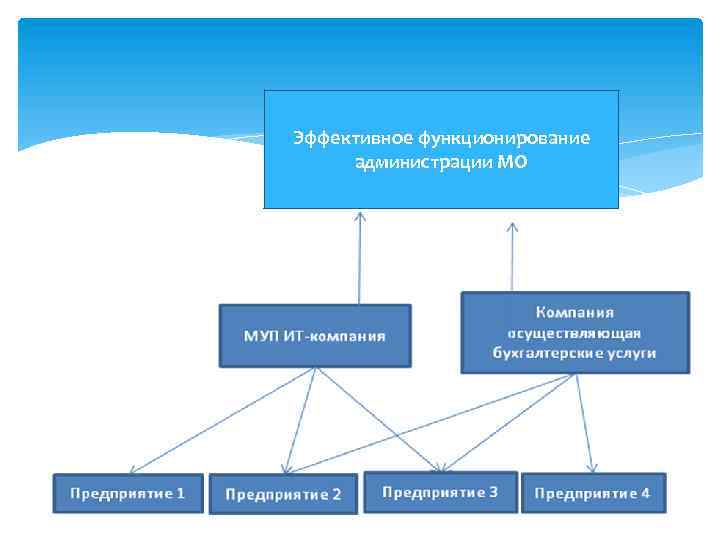 Эффективное функционирование администрации МО

МУП ИТ-компания

Компания осуществляющая бухгалтерские услуги

Предприятие 1

Предприятие 2

Предприятие 3

Предприятие 4